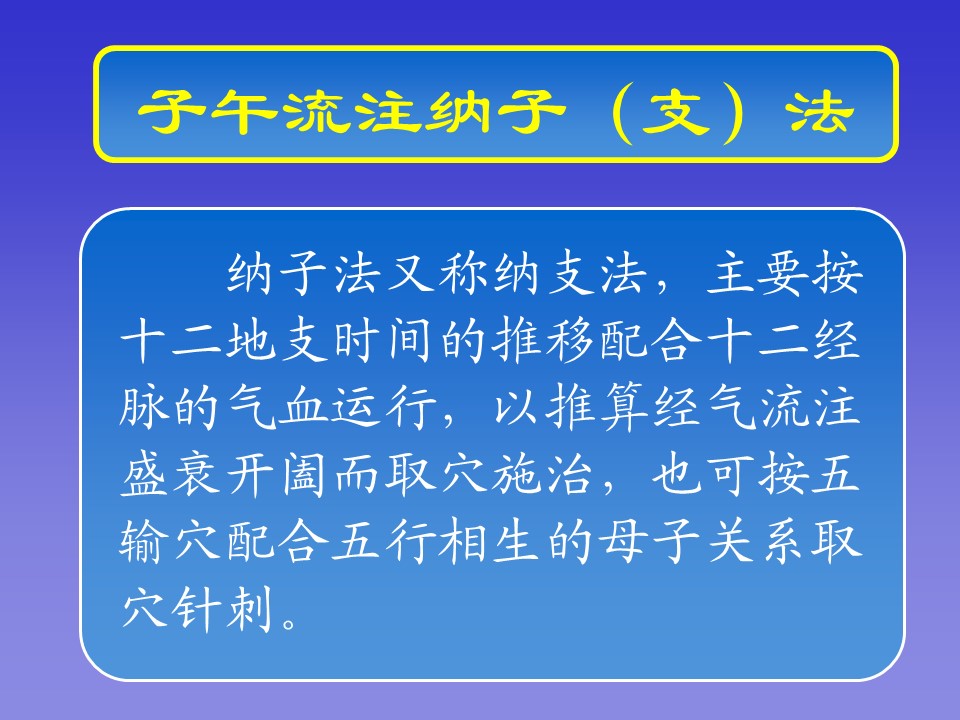 子午流注纳子（支）法

纳子法又称纳支法，主要按十二地支时间的推移配合十二经脉的气血运行，以推算经气流注盛衰开阖而取穴施治，也可按五输穴配合五行相生的母子关系取穴针刺。